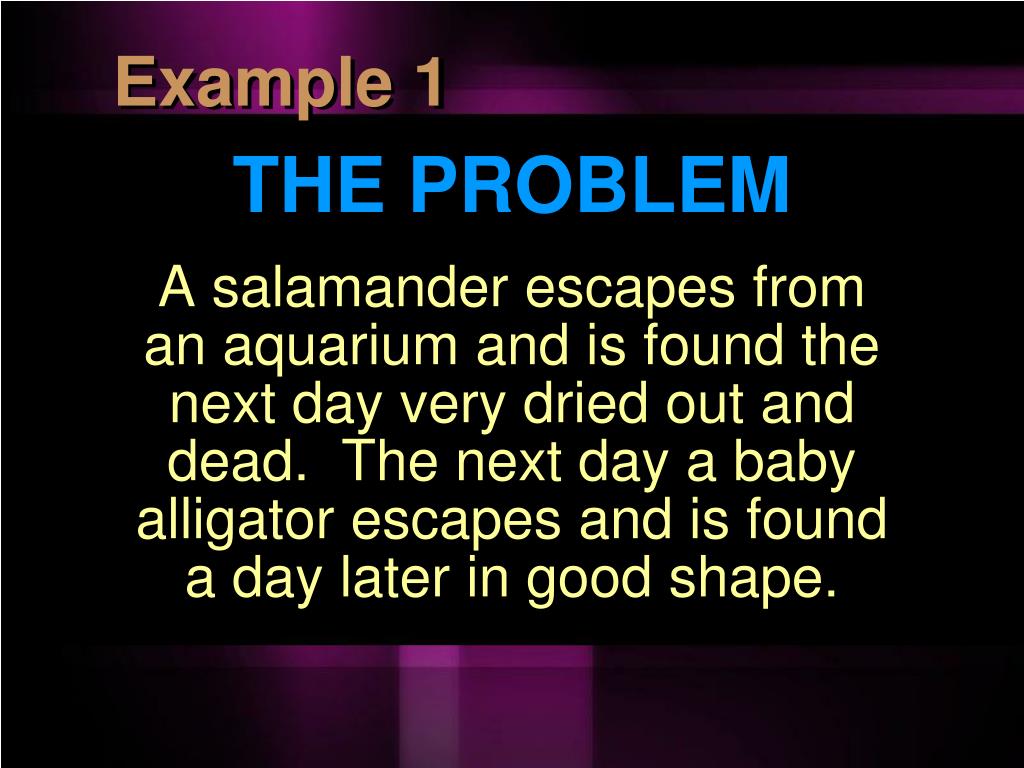 Example 1

THE PROBLEM

A salamander escapes from an aquarium and is found the next day very dried out and dead.  The next day a baby alligator escapes and is found a day later in good shape.